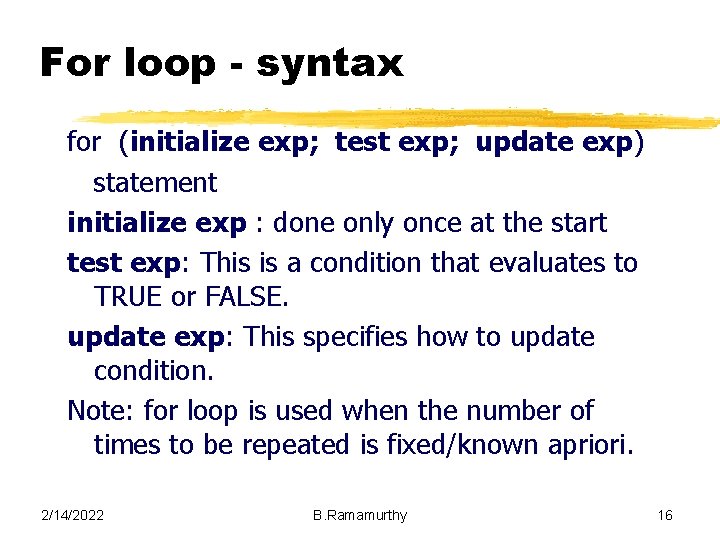 For loop - syntax

for (initialize exp; test exp; update exp) statement

initialize exp : done only once at the start

test exp: This is a condition that evaluates to TRUE or FALSE.

update exp: This specifies how to update condition.

Note: for loop is used when the number of times to be repeated is fixed/known apriori.

2/14/2022 B.Ramamurthy 16